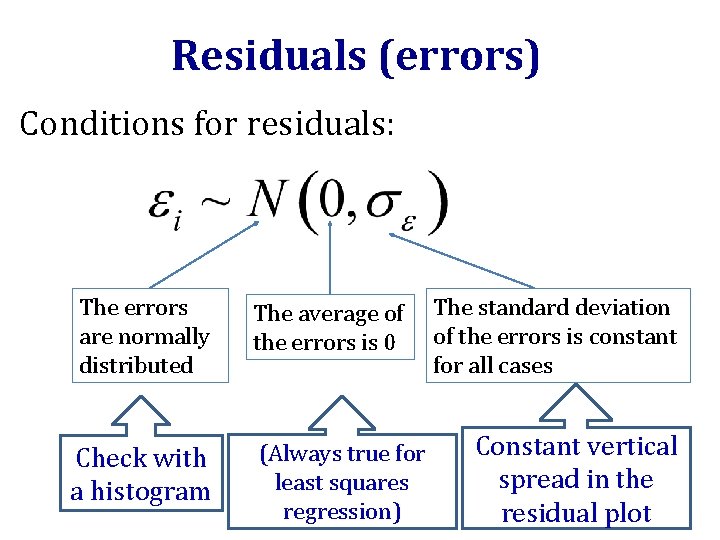 Residuals (errors)

Conditions for residuals:

$\varepsilon_i \sim N(0, \sigma_\varepsilon)$

The errors are normally distributed

The average of the errors is 0

The standard deviation of the errors is constant for all cases

Check with a histogram

(Always true for least squares regression)

Constant vertical spread in the residual plot